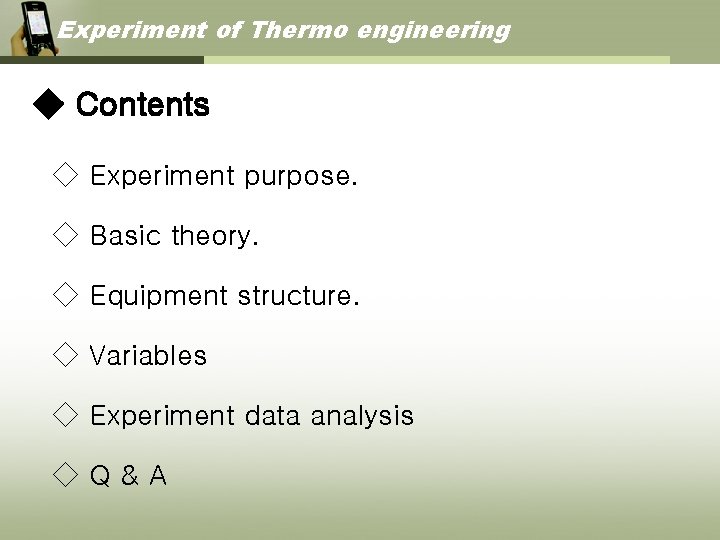 Experiment of Thermo engineering

◆ Contents

◇ Experiment purpose.

◇ Basic theory.

◇ Equipment structure.

◇ Variables

◇ Experiment data analysis

◇ Q & A